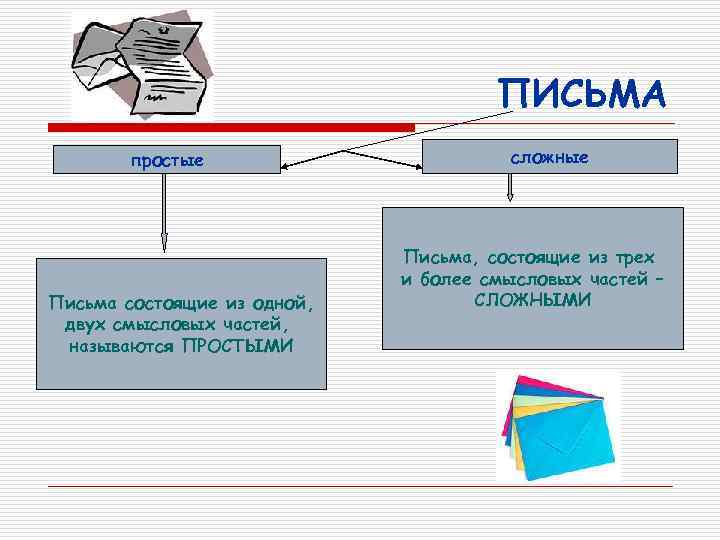 ПИСЬМА

простые

сложные

Письма состоящие из одной, двух смысловых частей, называются ПРОСТЫМИ

Письма, состоящие из трех и более смысловых частей – СЛОЖНЫМИ